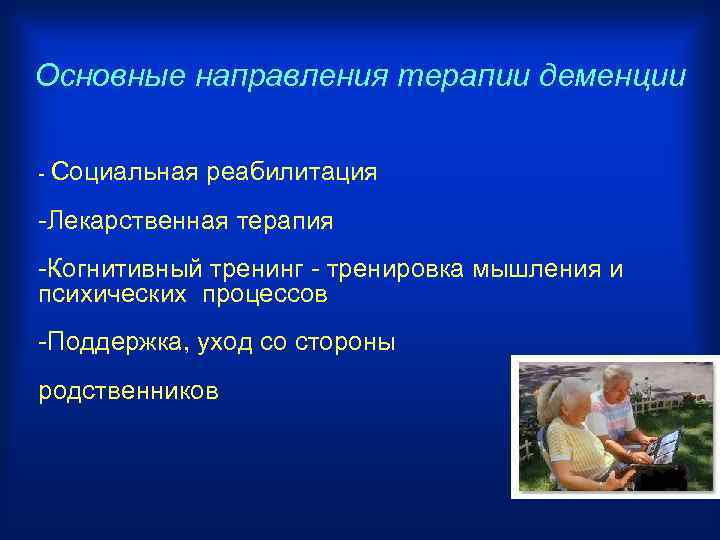 Основные направления терапии деменции

- Социальная реабилитация

-Лекарственная терапия

-Когнитивный тренинг - тренировка мышления и психических процессов

-Поддержка, уход со стороны

родственников